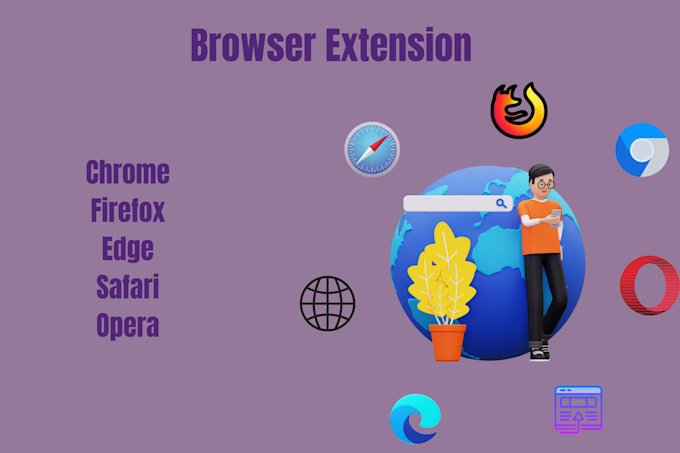 Browser Extension

Chrome
Firefox
Edge
Safari
Opera